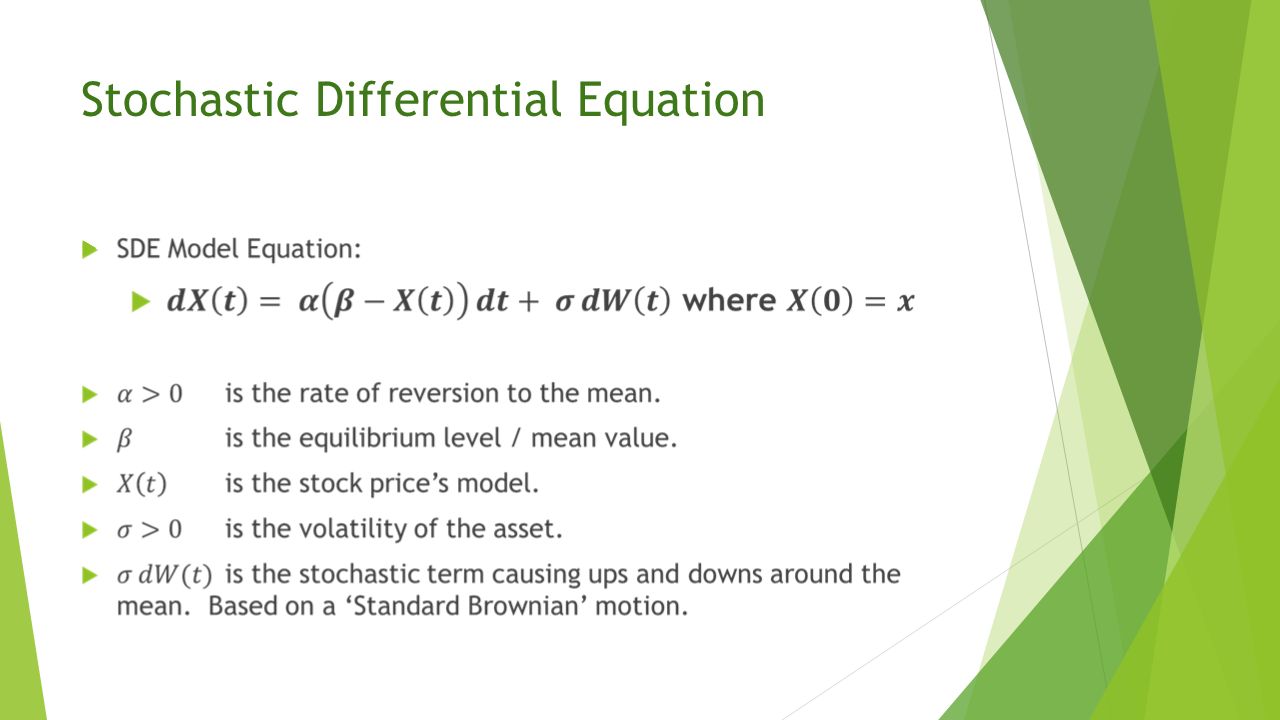 Stochastic Differential Equation

SDE Model Equation:

$dX(t) = \alpha(\beta - X(t))\,dt + \sigma\,dW(t)$ where $X(0) = x$

$\alpha > 0$ is the rate of reversion to the mean.

$\beta$ is the equilibrium level / mean value.

$X(t)$ is the stock price's model.

$\sigma > 0$ is the volatility of the asset.

$\sigma\,dW(t)$ is the stochastic term causing ups and downs around the mean. Based on a 'Standard Brownian' motion.